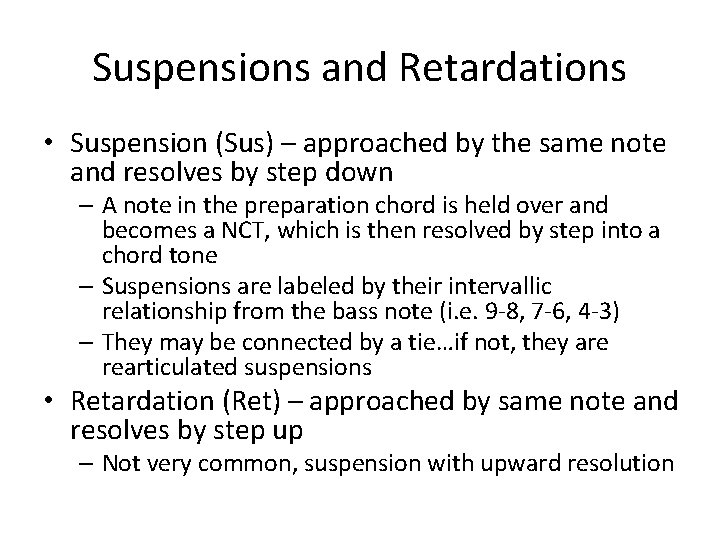 Suspensions and Retardations

• Suspension (Sus) – approached by the same note and resolves by step down
  – A note in the preparation chord is held over and becomes a NCT, which is then resolved by step into a chord tone
  – Suspensions are labeled by their intervallic relationship from the bass note (i.e. 9-8, 7-6, 4-3)
  – They may be connected by a tie…if not, they are rearticulated suspensions
• Retardation (Ret) – approached by same note and resolves by step up
  – Not very common, suspension with upward resolution